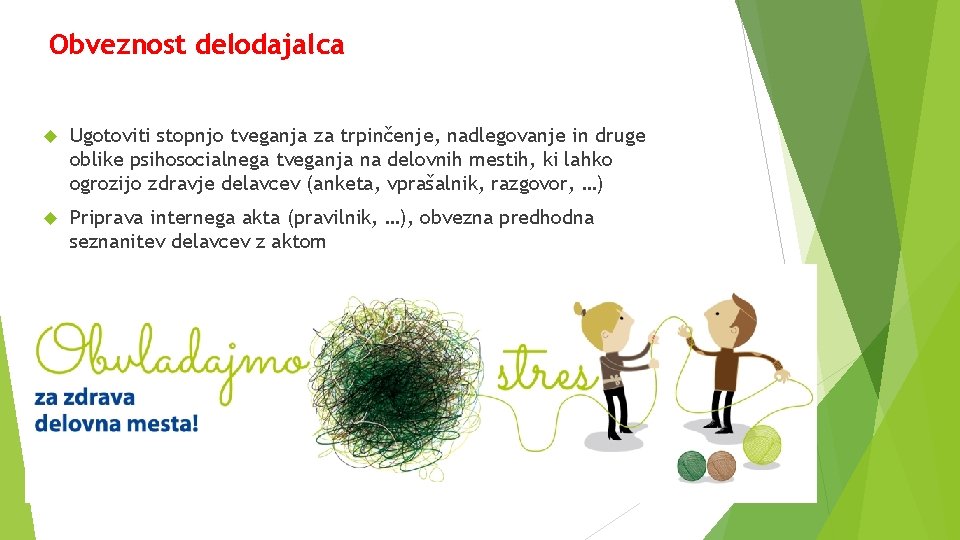 Obveznost delodajalca

Ugotoviti stopnjo tveganja za trpinčenje, nadlegovanje in druge oblike psihosocialnega tveganja na delovnih mestih, ki lahko ogrozijo zdravje delavcev (anketa, vprašalnik, razgovor, …)

Priprava internega akta (pravilnik, …), obvezna predhodna seznanitev delavcev z aktom

Obvladajmo stres

za zdrava delovna mesta!